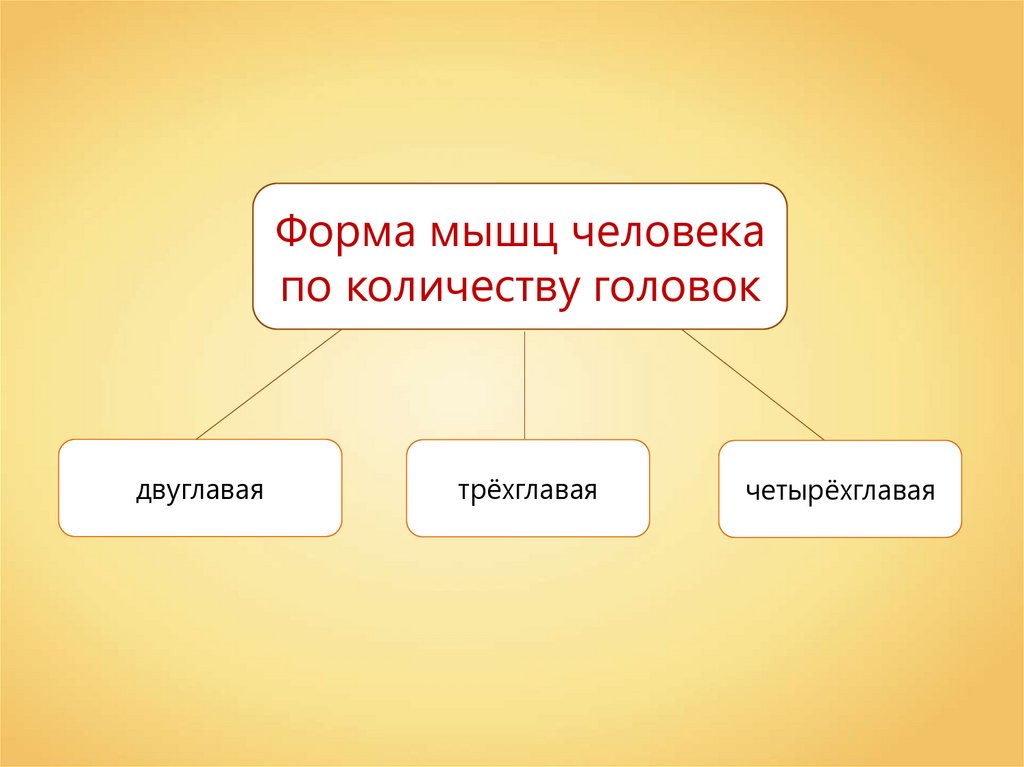 Форма мышц человека по количеству головок

двуглавая

трёхглавая

четырёхглавая